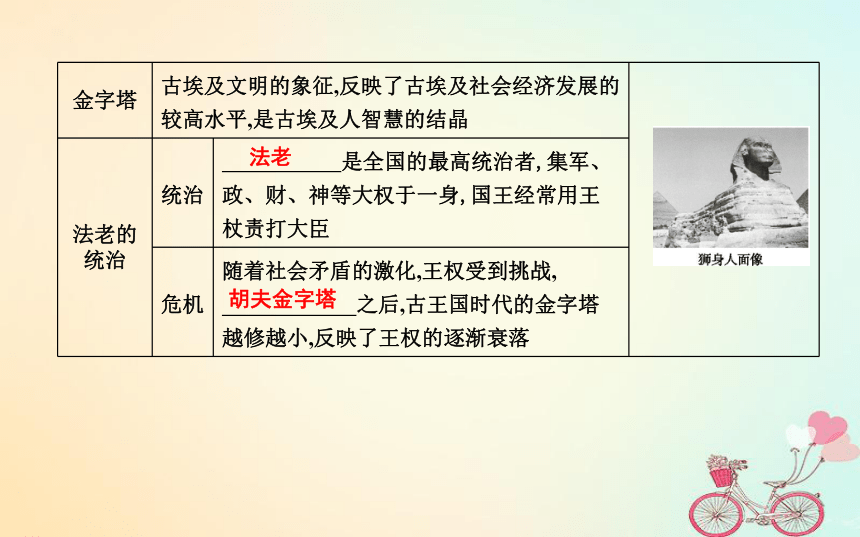 | 金字塔 | 古埃及文明的象征,反映了古埃及社会经济发展的较高水平,是古埃及人智慧的结晶 | | 狮身人面像 |
|---|---|---|---|
| 法老的统治 | 统治 | 法老是全国的最高统治者,集军、政、财、神等大权于一身,国王经常用王杖责打大臣 | |
| | 危机 | 随着社会矛盾的激化,王权受到挑战,胡夫金字塔之后,古王国时代的金字塔越修越小,反映了王权的逐渐衰落 | |